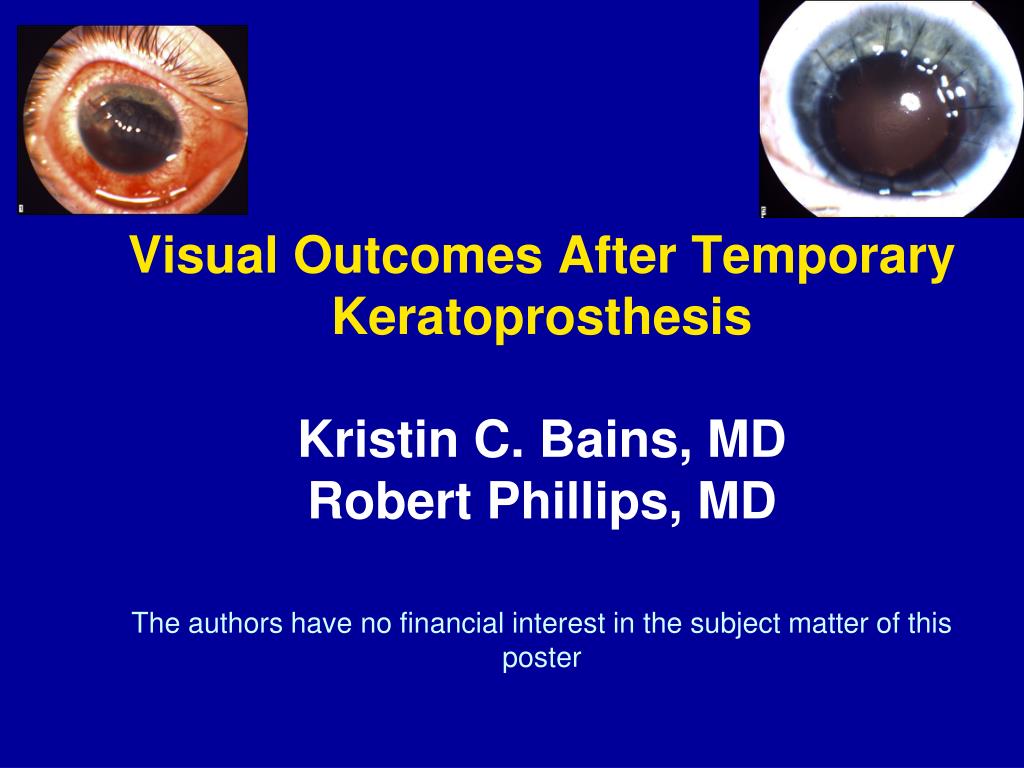 Visual Outcomes After Temporary Keratoprosthesis

Kristin C. Bains, MD
Robert Phillips, MD

The authors have no financial interest in the subject matter of this poster